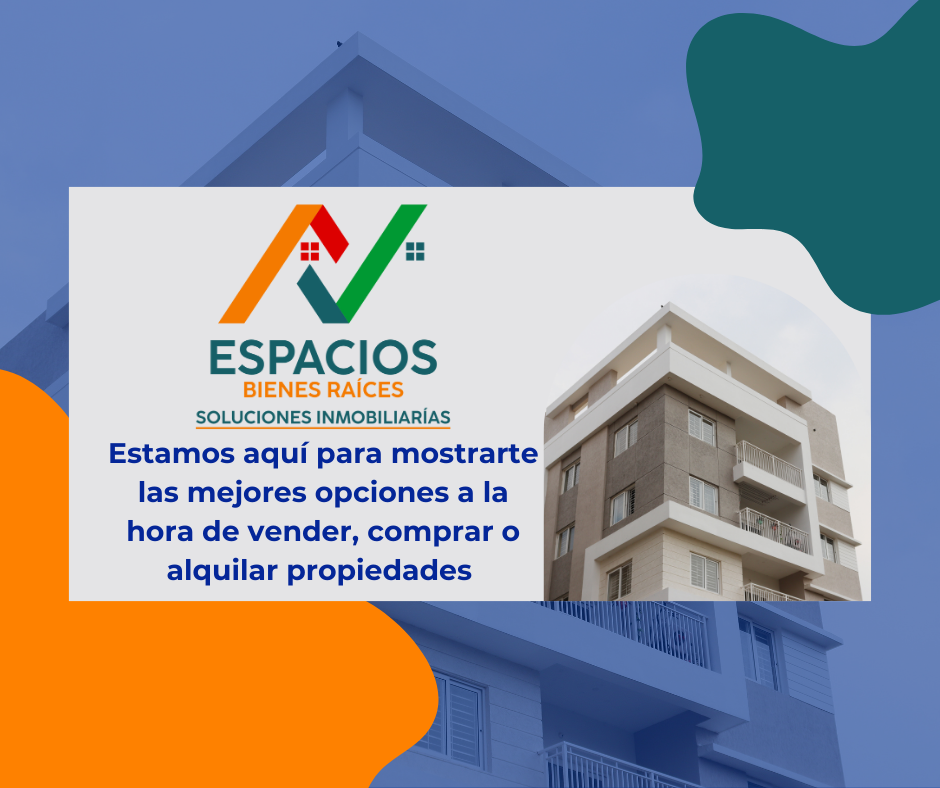 ESPACIOS
BIENES RAÍCES
SOLUCIONES INMOBILIARÍAS

Estamos aquí para mostrarte las mejores opciones a la hora de vender, comprar o alquilar propiedades